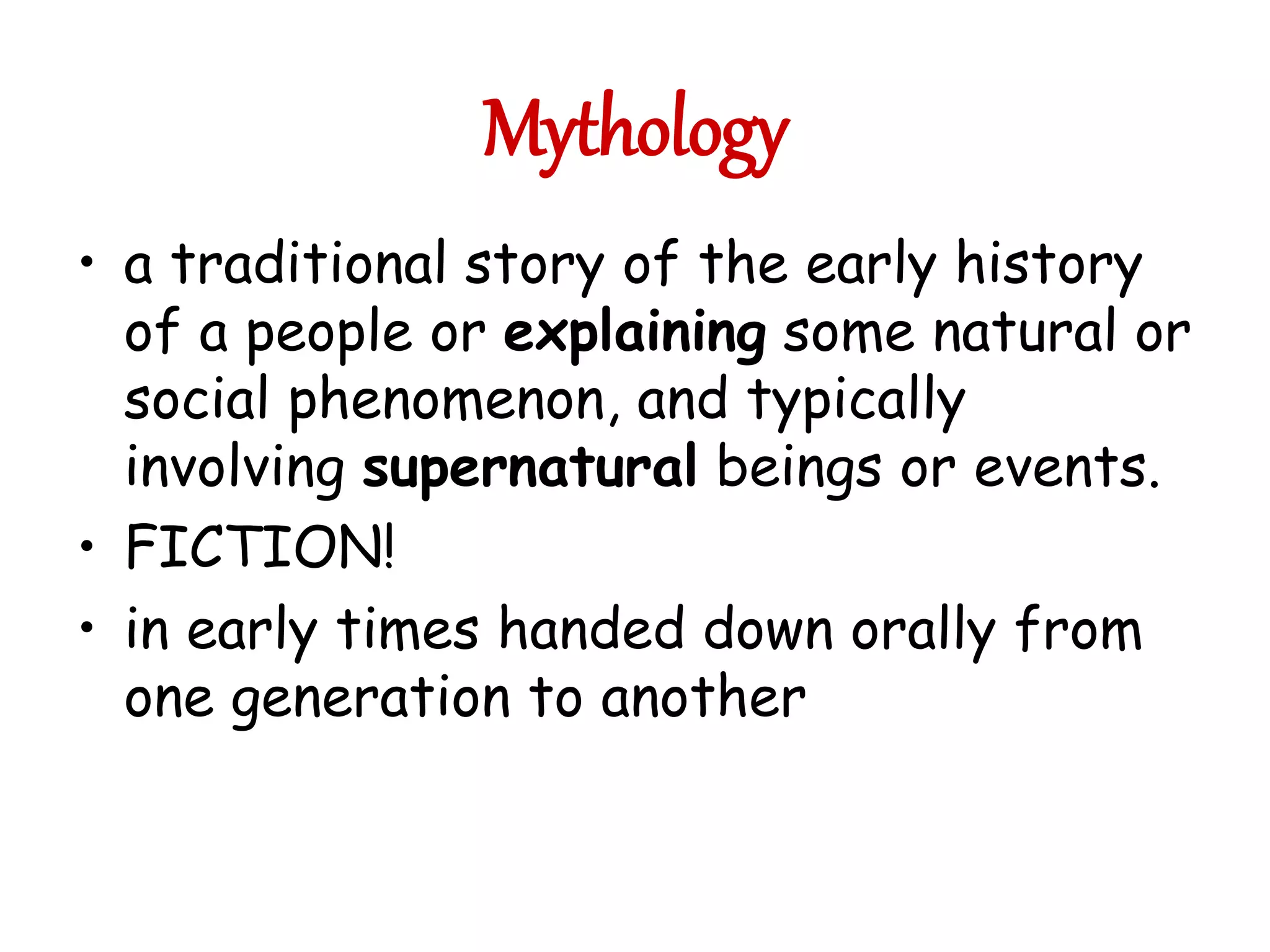 Mythology

• a traditional story of the early history of a people or explaining some natural or social phenomenon, and typically involving supernatural beings or events.
• FICTION!
• in early times handed down orally from one generation to another